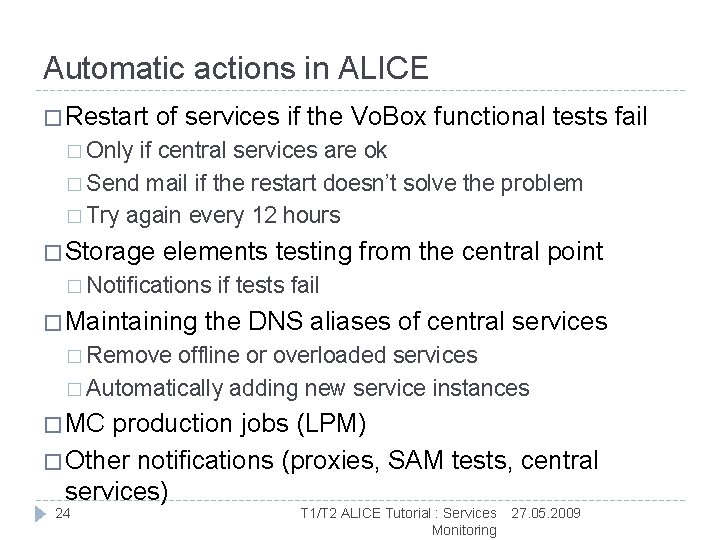 Automatic actions in ALICE

□ Restart of services if the VoBox functional tests fail
□ Only if central services are ok
□ Send mail if the restart doesn't solve the problem
□ Try again every 12 hours

□ Storage elements testing from the central point
□ Notifications if tests fail

□ Maintaining the DNS aliases of central services
□ Remove offline or overloaded services
□ Automatically adding new service instances

□ MC production jobs (LPM)

□ Other notifications (proxies, SAM tests, central services)

24

T1/T2 ALICE Tutorial : Services Monitoring

27.05.2009